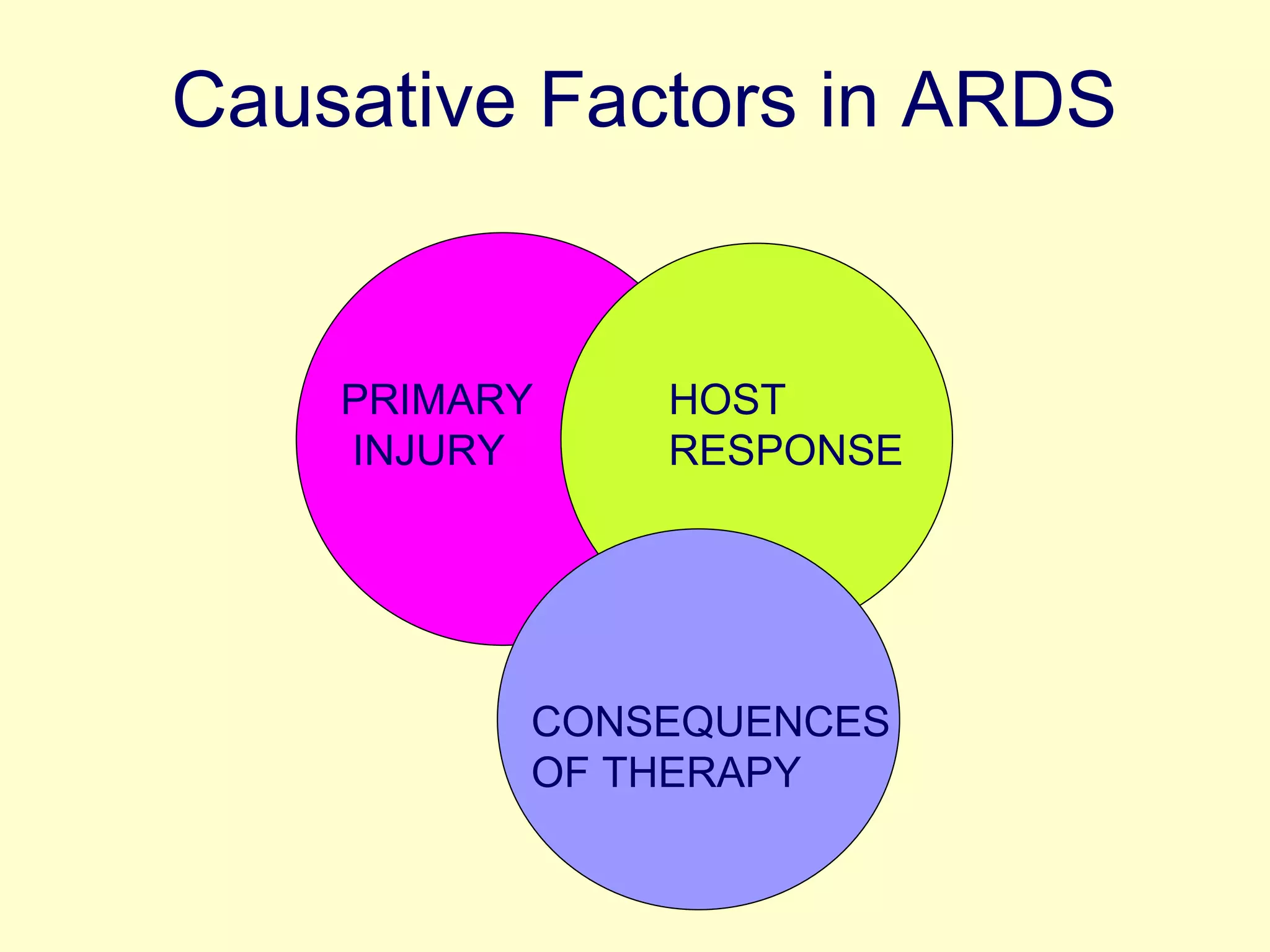 Causative Factors in ARDS

PRIMARY INJURY

HOST RESPONSE

CONSEQUENCES OF THERAPY